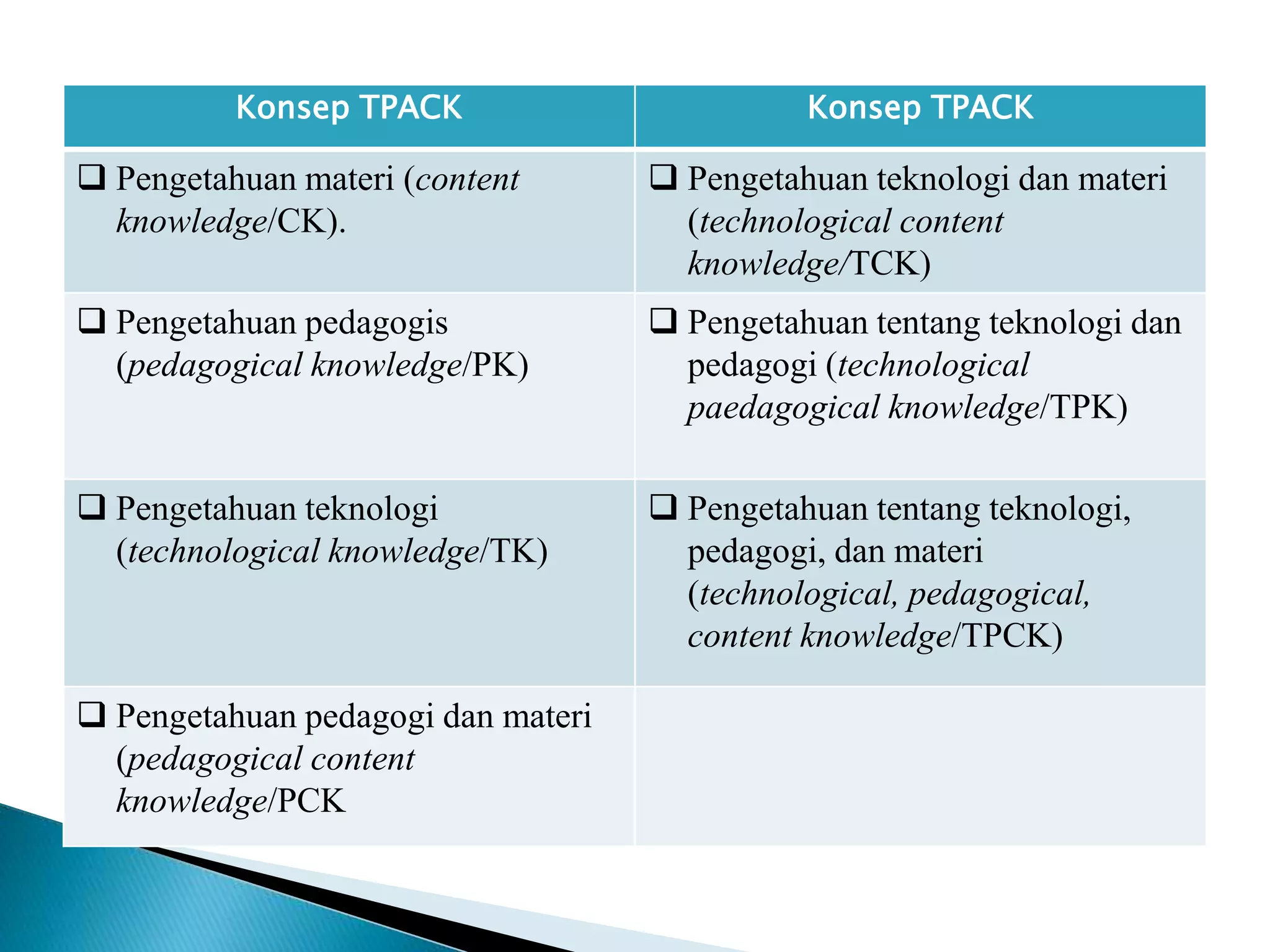 | Konsep TPACK | Konsep TPACK |
|---|---|
| ❑ Pengetahuan materi (content knowledge/CK). | ❑ Pengetahuan teknologi dan materi (technological content knowledge/TCK) |
| ❑ Pengetahuan pedagogis (pedagogical knowledge/PK) | ❑ Pengetahuan tentang teknologi dan pedagogi (technological paedagogical knowledge/TPK) |
| ❑ Pengetahuan teknologi (technological knowledge/TK) | ❑ Pengetahuan tentang teknologi, pedagogi, dan materi (technological, pedagogical, content knowledge/TPCK) |
| ❑ Pengetahuan pedagogi dan materi (pedagogical content knowledge/PCK | |